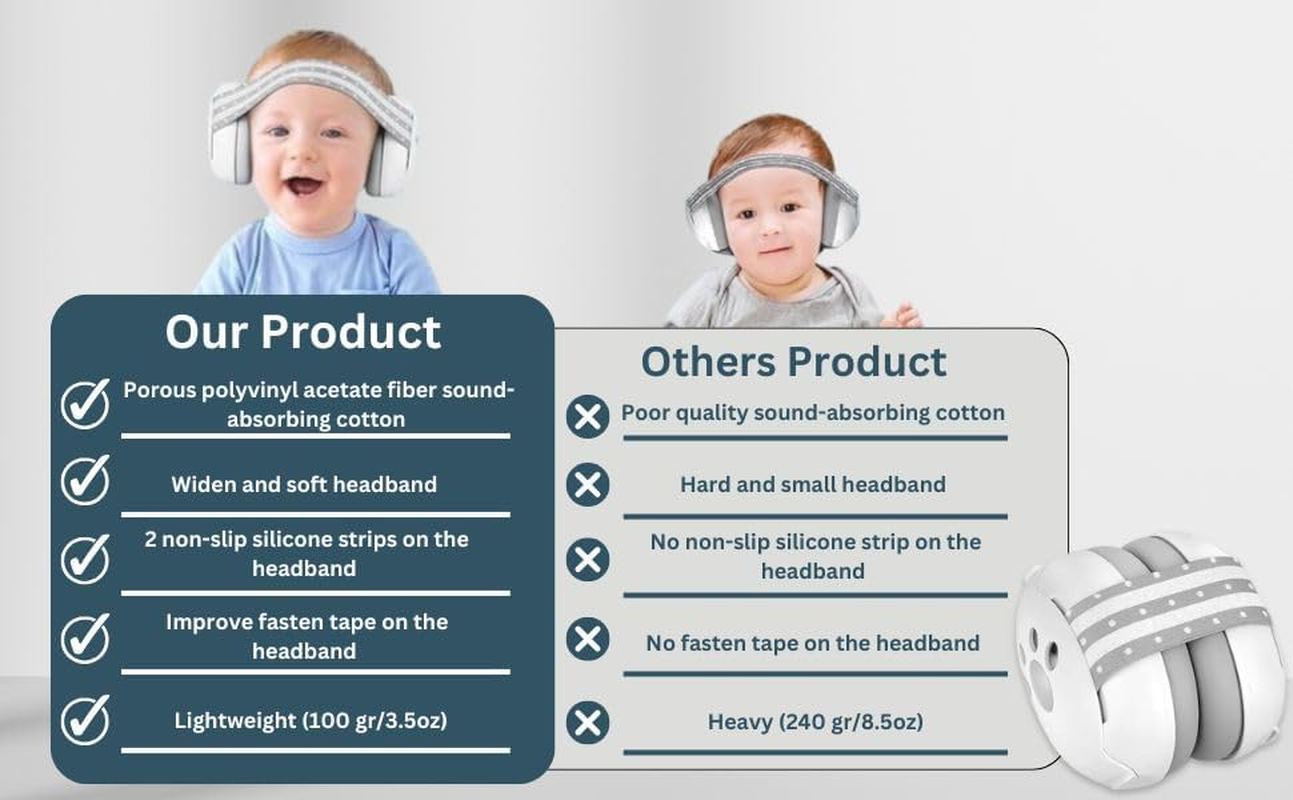 Our Product

Porous polyvinyl acetate fiber sound-absorbing cotton

Widen and soft headband

2 non-slip silicone strips on the headband

Improve fasten tape on the headband

Lightweight (100 gr/3.5oz)

Others Product

Poor quality sound-absorbing cotton

Hard and small headband

No non-slip silicone strip on the headband

No fasten tape on the headband

Heavy (240 gr/8.5oz)